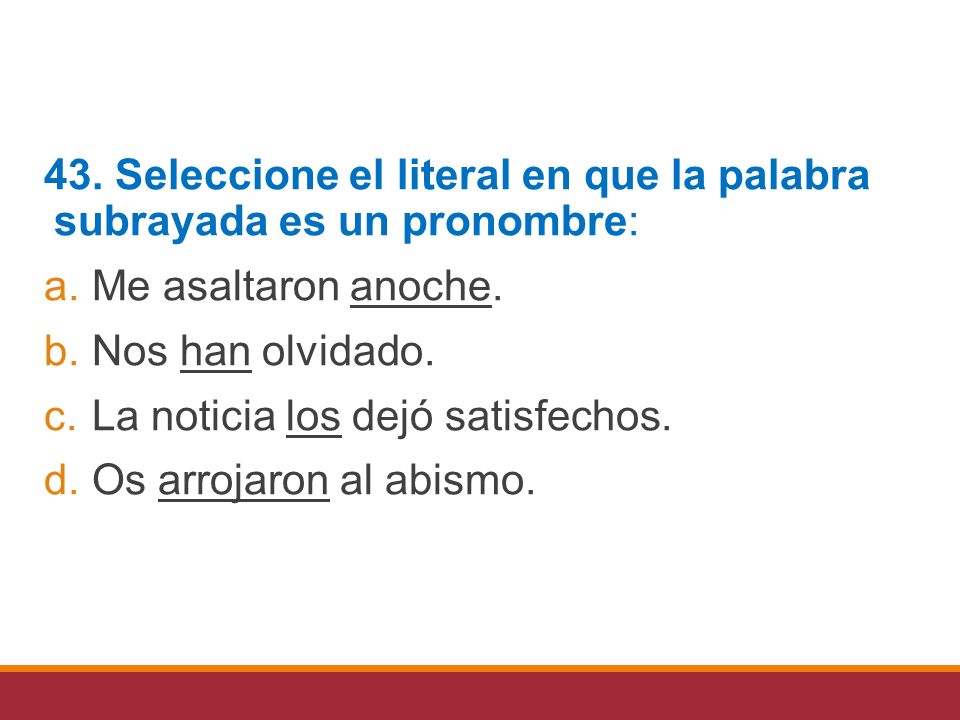 43. Seleccione el literal en que la palabra subrayada es un pronombre:

a. Me asaltaron anoche.

b. Nos han olvidado.

c. La noticia los dejó satisfechos.

d. Os arrojaron al abismo.